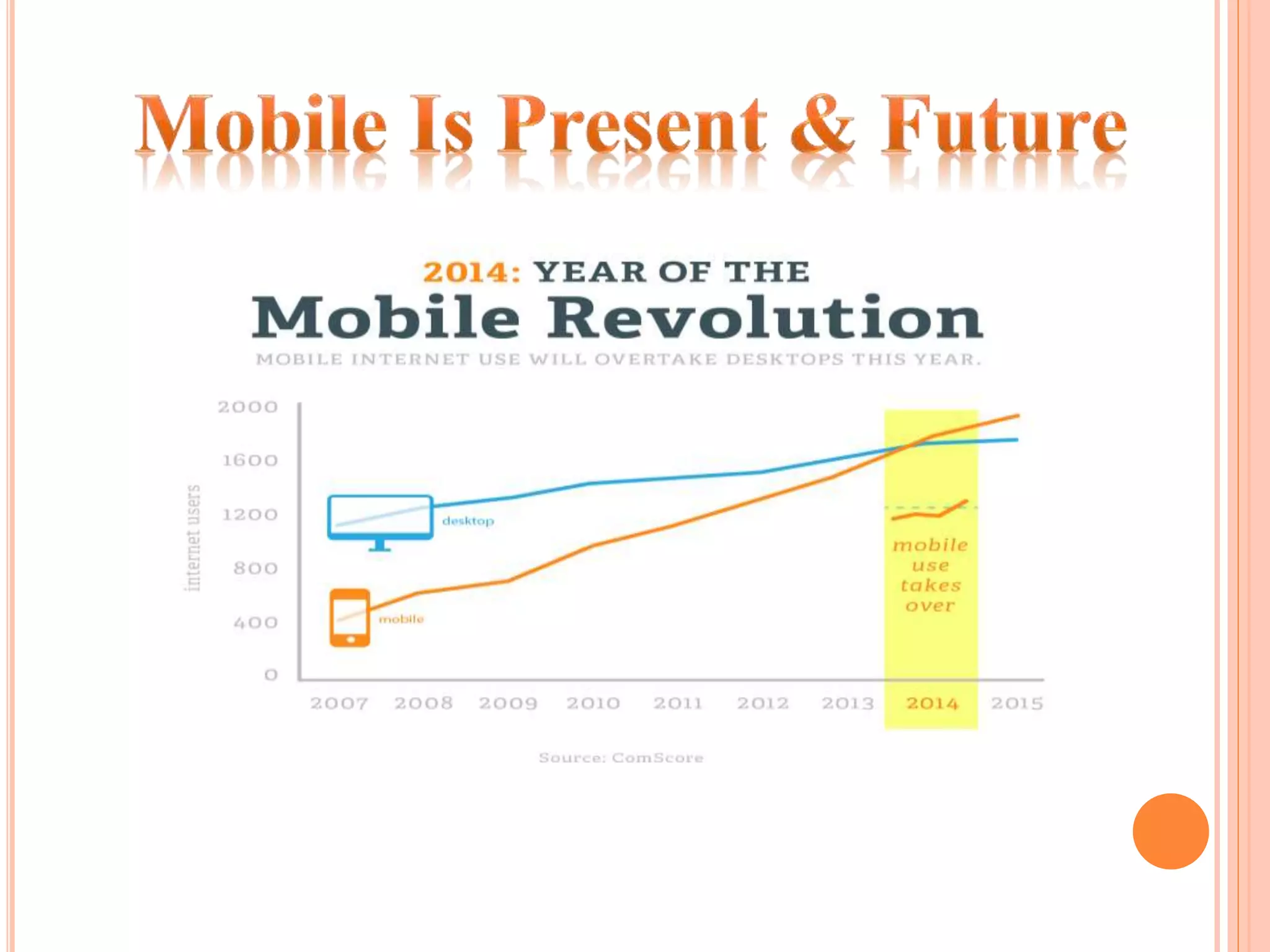 Mobile Is Present & Future

2014: YEAR OF THE
Mobile Revolution
MOBILE INTERNET USE WILL OVERTAKE DESKTOPS THIS YEAR.

internet users

2000
1600
1200
800
400
0

desktop
mobile

mobile use takes over

2007 2008 2009 2010 2011 2012 2013 2014 2015

Source: ComScore